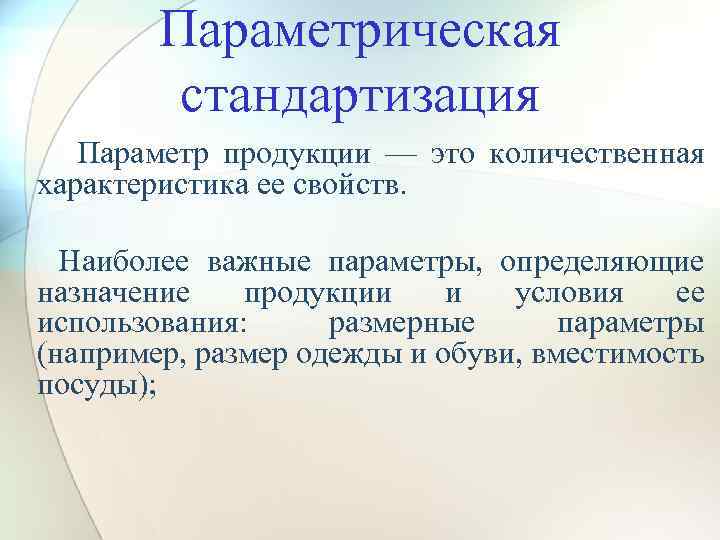 Параметрическая стандартизация

Параметр продукции — это количественная характеристика ее свойств.

Наиболее важные параметры, определяющие назначение продукции и условия ее использования: размерные параметры (например, размер одежды и обуви, вместимость посуды);